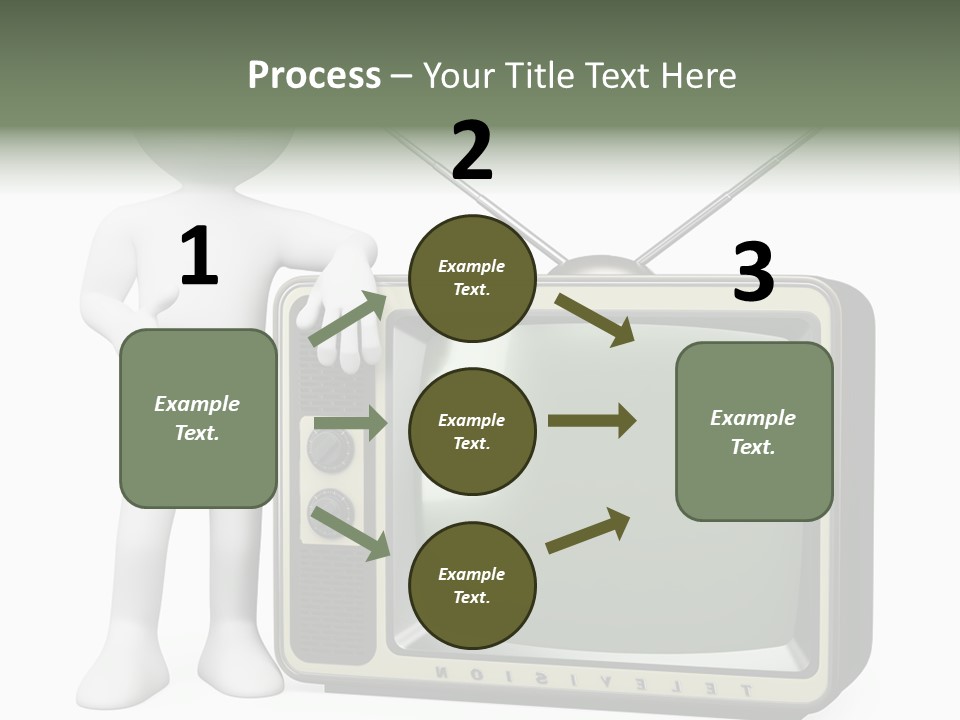 Process – Your Title Text Here

1

Example Text.

2

Example Text.

Example Text.

Example Text.

3

Example Text.

TELEVISION